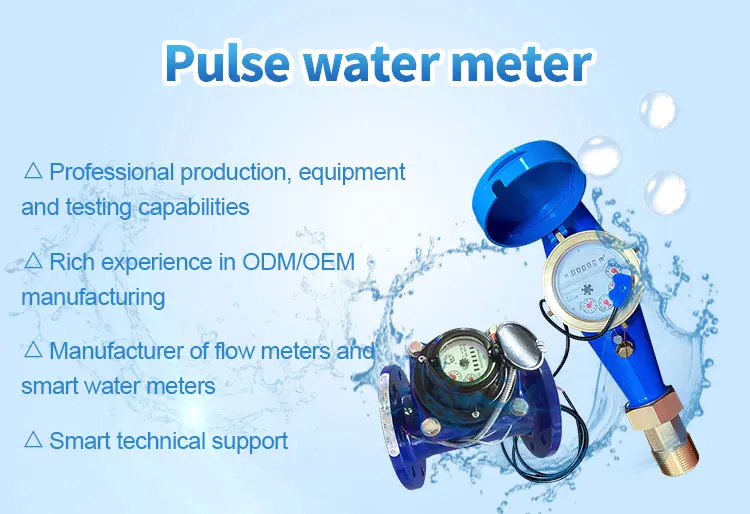 Pulse water meter

△ Professional production, equipment and testing capabilities

△ Rich experience in ODM/OEM manufacturing

△ Manufacturer of flow meters and smart water meters

△ Smart technical support